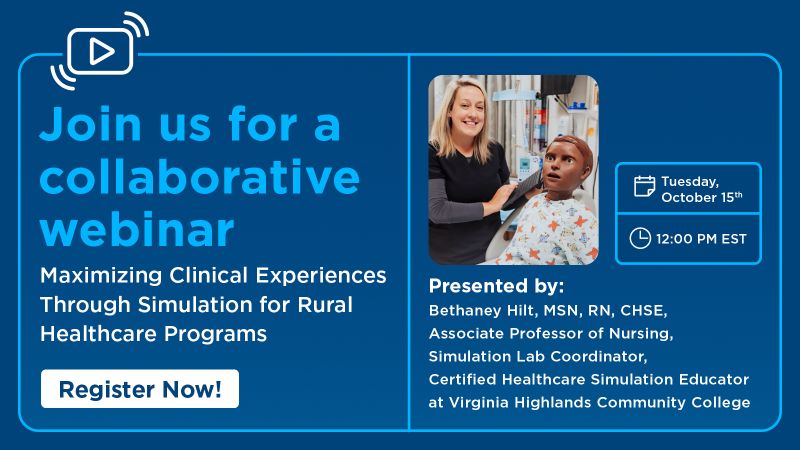 Join us for a collaborative webinar

Maximizing Clinical Experiences Through Simulation for Rural Healthcare Programs

Register Now!

Tuesday, October 15$^{th}$

12:00 PM EST

Presented by:
Bethaney Hilt, MSN, RN, CHSE,
Associate Professor of Nursing,
Simulation Lab Coordinator,
Certified Healthcare Simulation Educator at Virginia Highlands Community College